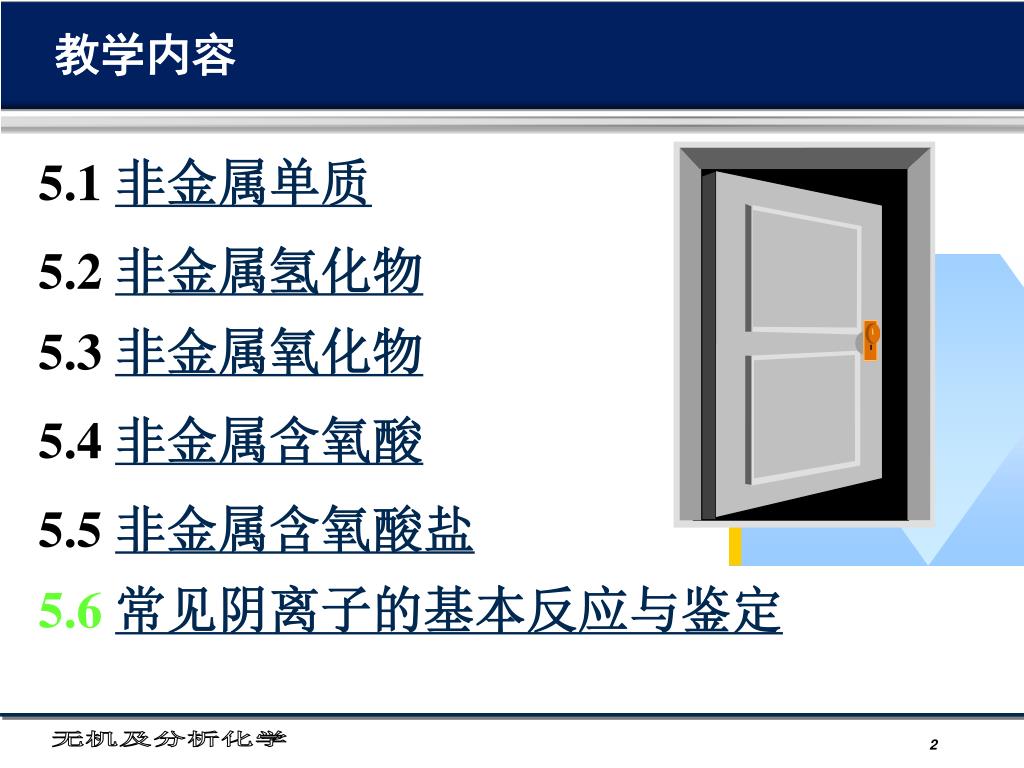 教学内容

5.1 非金属单质

5.2 非金属氢化物

5.3 非金属氧化物

5.4 非金属含氧酸

5.5 非金属含氧酸盐

5.6 常见阴离子的基本反应与鉴定

无机及分析化学

2